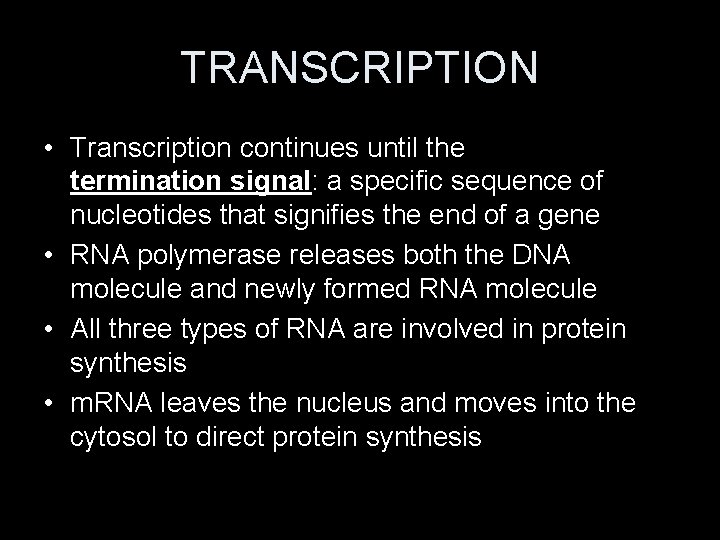 TRANSCRIPTION

• Transcription continues until the termination signal: a specific sequence of nucleotides that signifies the end of a gene
• RNA polymerase releases both the DNA molecule and newly formed RNA molecule
• All three types of RNA are involved in protein synthesis
• mRNA leaves the nucleus and moves into the cytosol to direct protein synthesis